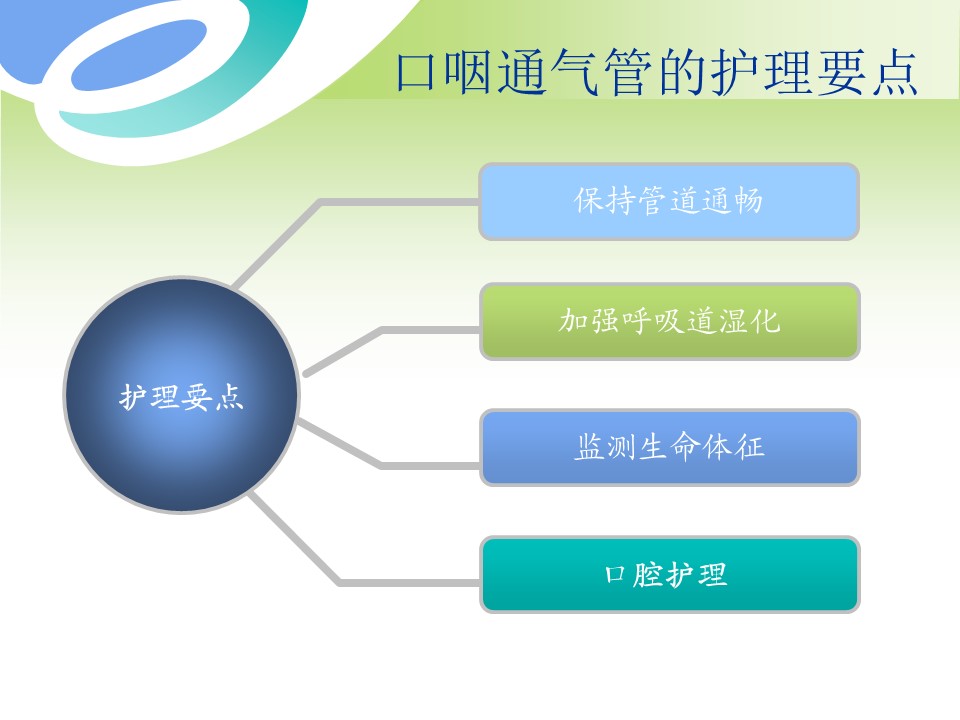 口咽通气管的护理要点

护理要点

保持管道通畅

加强呼吸道湿化

监测生命体征

口腔护理